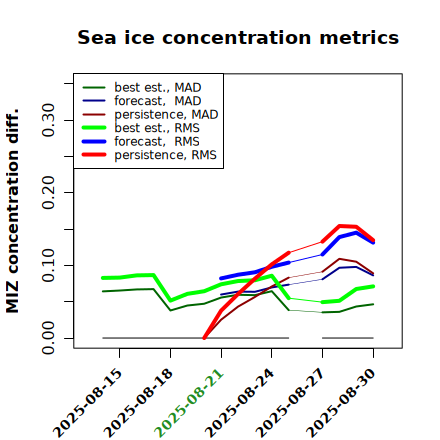 Sea ice concentration metrics

best est., MAD
forecast, MAD
persistence, MAD
best est., RMS
forecast, RMS
persistence, RMS

MIZ concentration diff.

0.00
0.10
0.20
0.30

2025-08-15
2025-08-18
2025-08-21
2025-08-24
2025-08-27
2025-08-30